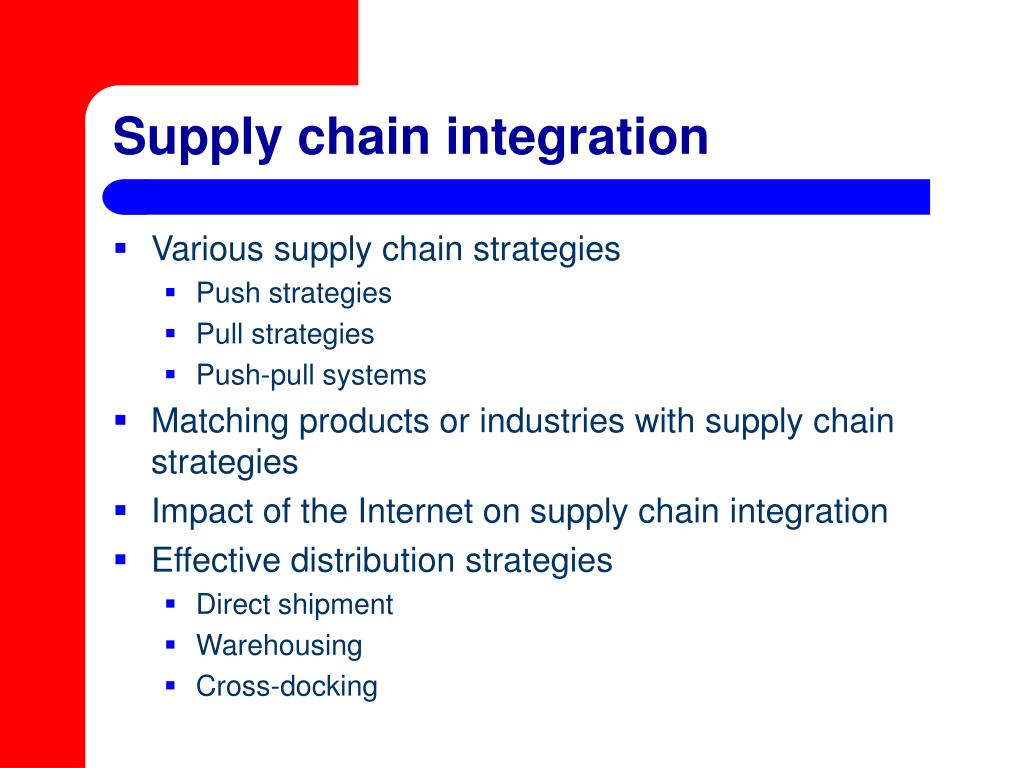 Supply chain integration

- Various supply chain strategies
  - Push strategies
  - Pull strategies
  - Push-pull systems
- Matching products or industries with supply chain strategies
- Impact of the Internet on supply chain integration
- Effective distribution strategies
  - Direct shipment
  - Warehousing
  - Cross-docking